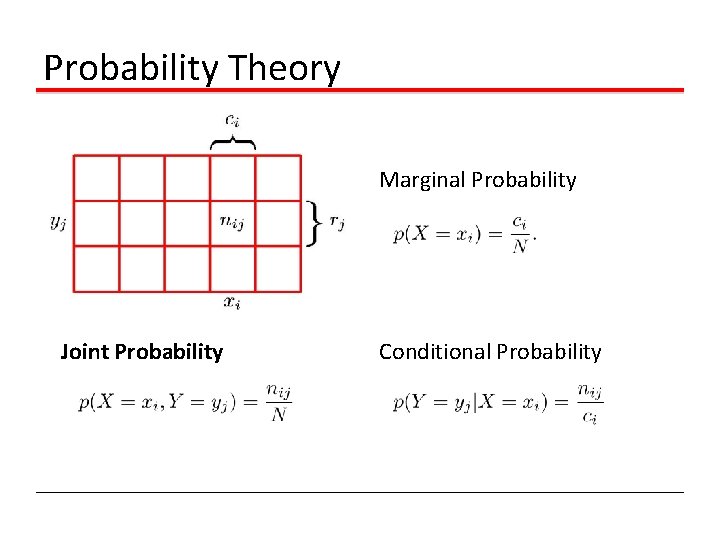 Probability Theory

$c_i$

$y_j$

$n_{ij}$

$r_j$

$x_i$

Marginal Probability

$p(X = x_i) = \frac{c_i}{N}.$

Joint Probability

$p(X = x_i, Y = y_j) = \frac{n_{ij}}{N}$

Conditional Probability

$p(Y = y_j | X = x_i) = \frac{n_{ij}}{c_i}$